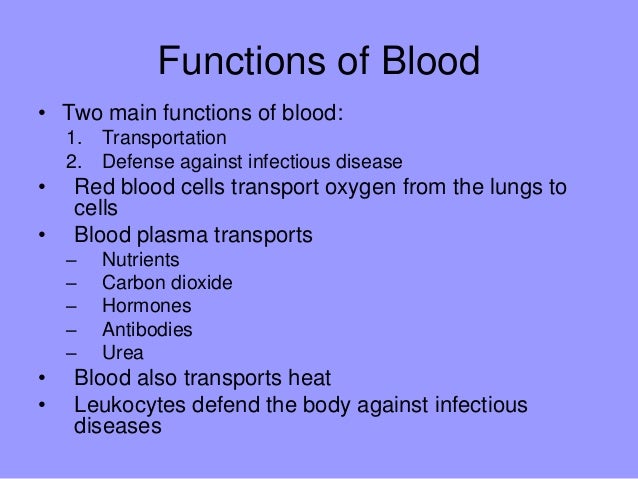 Functions of Blood

• Two main functions of blood:
1. Transportation
2. Defense against infectious disease
• Red blood cells transport oxygen from the lungs to cells
• Blood plasma transports
– Nutrients
– Carbon dioxide
– Hormones
– Antibodies
– Urea
• Blood also transports heat
• Leukocytes defend the body against infectious diseases